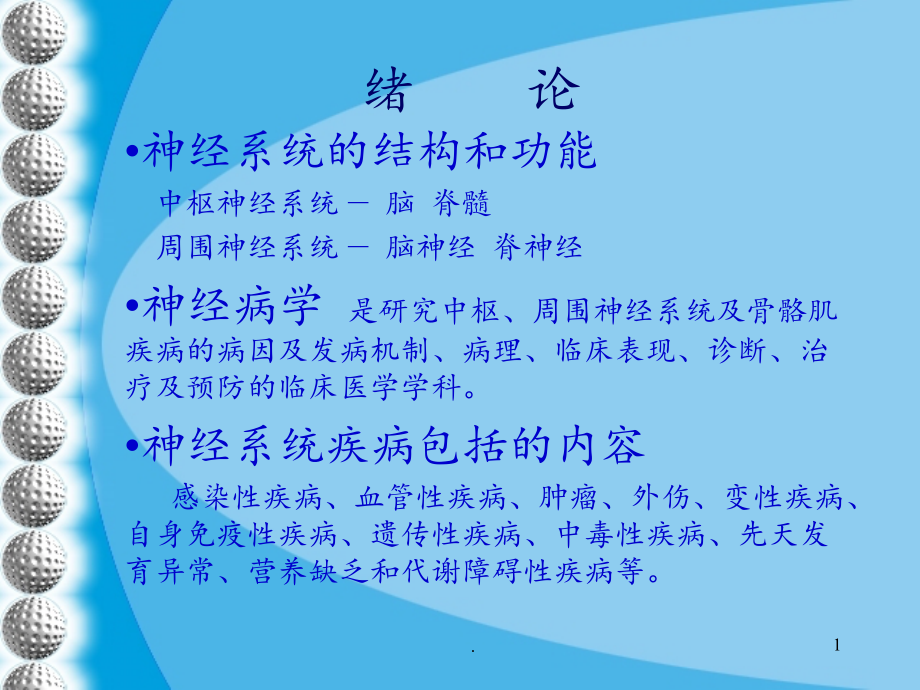 绪　论

•神经系统的结构和功能

中枢神经系统 － 脑 脊髓

周围神经系统 － 脑神经 脊神经

•神经病学 是研究中枢、周围神经系统及骨骼肌疾病的病因及发病机制、病理、临床表现、诊断、治疗及预防的临床医学学科。

•神经系统疾病包括的内容

感染性疾病、血管性疾病、肿瘤、外伤、变性疾病、自身免疫性疾病、遗传性疾病、中毒性疾病、先天发育异常、营养缺乏和代谢障碍性疾病等。

.

1